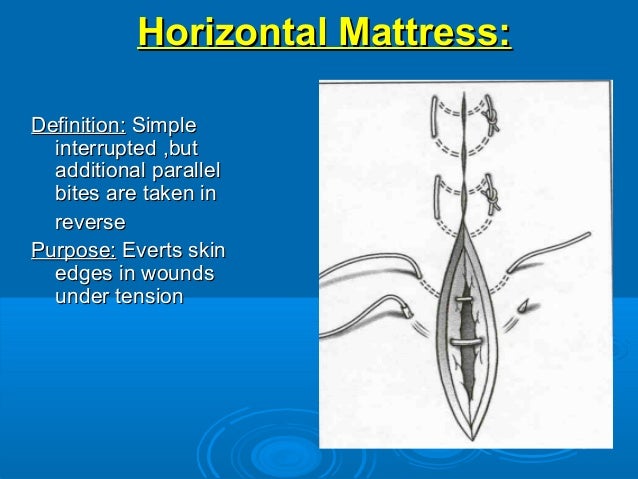 Horizontal Mattress:

Definition: Simple interrupted ,but additional parallel bites are taken in reverse

Purpose: Everts skin edges in wounds under tension